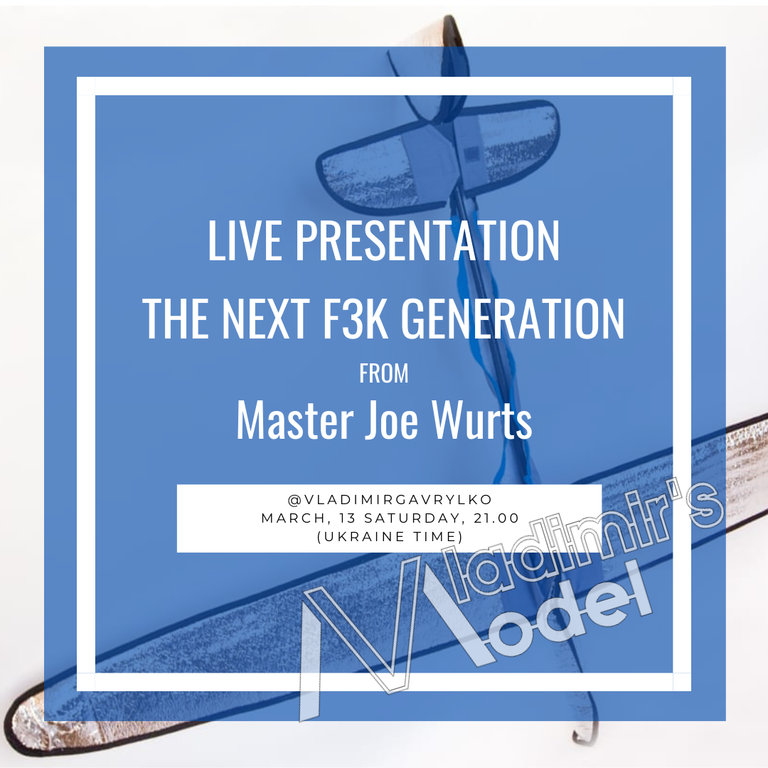 LIVE PRESENTATION
THE NEXT F3K GENERATION
FROM
Master Joe Wurts

@VLADIMIRGAVRYLKO
MARCH, 13 SATURDAY, 21.00
(UKRAINE TIME)

Vladimir's Model